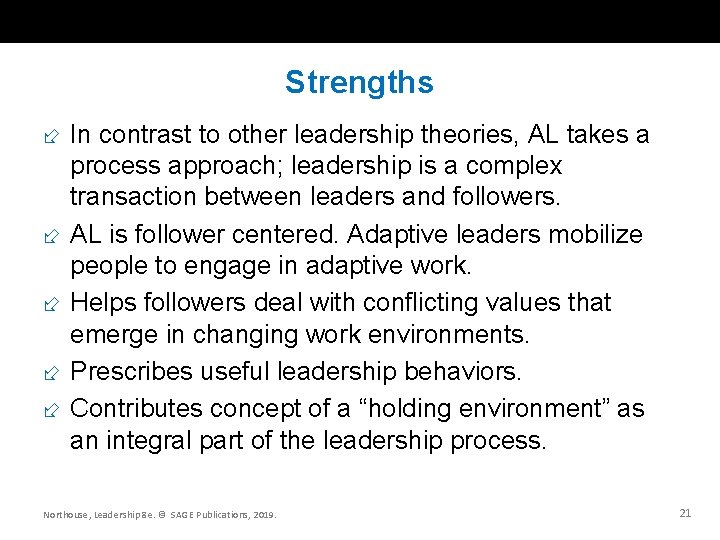 Strengths

In contrast to other leadership theories, AL takes a process approach; leadership is a complex transaction between leaders and followers.

AL is follower centered. Adaptive leaders mobilize people to engage in adaptive work.

Helps followers deal with conflicting values that emerge in changing work environments.

Prescribes useful leadership behaviors.

Contributes concept of a “holding environment” as an integral part of the leadership process.

Northouse, Leadership 8e. © SAGE Publications, 2019.

21